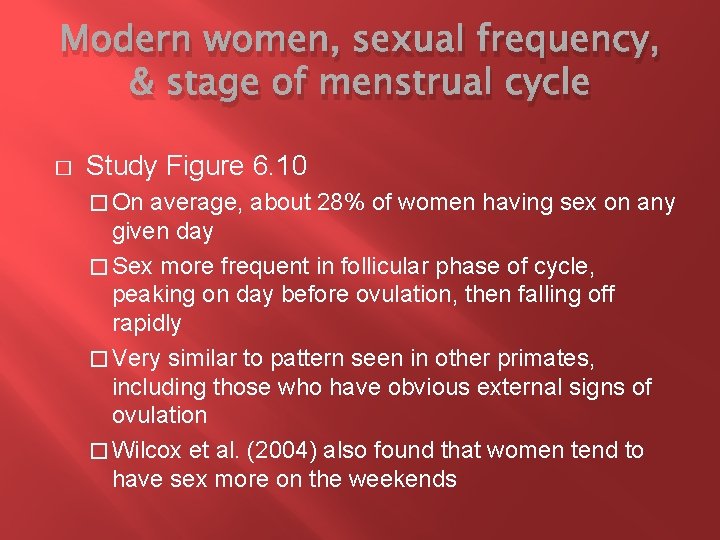 Modern women, sexual frequency, & stage of menstrual cycle

□ Study Figure 6.10

□ On average, about 28% of women having sex on any given day

□ Sex more frequent in follicular phase of cycle, peaking on day before ovulation, then falling off rapidly

□ Very similar to pattern seen in other primates, including those who have obvious external signs of ovulation

□ Wilcox et al. (2004) also found that women tend to have sex more on the weekends